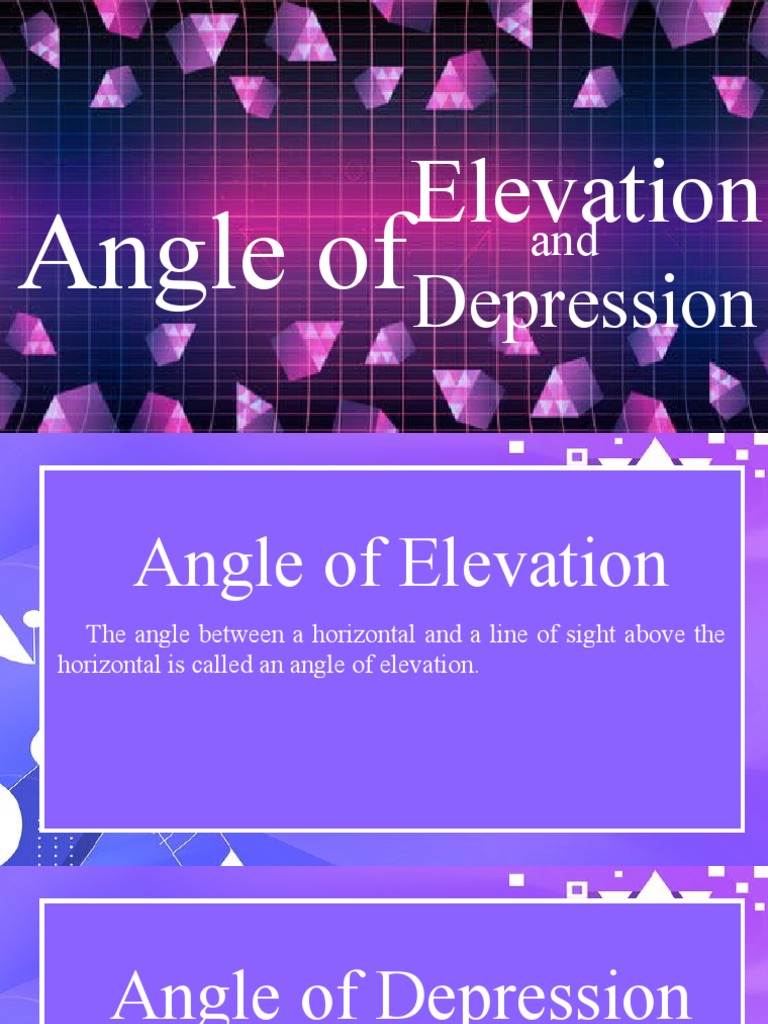 Angle of Elevation and Depression

Angle of Elevation

The angle between a horizontal and a line of sight above the horizontal is called an angle of elevation.

Angle of Depression